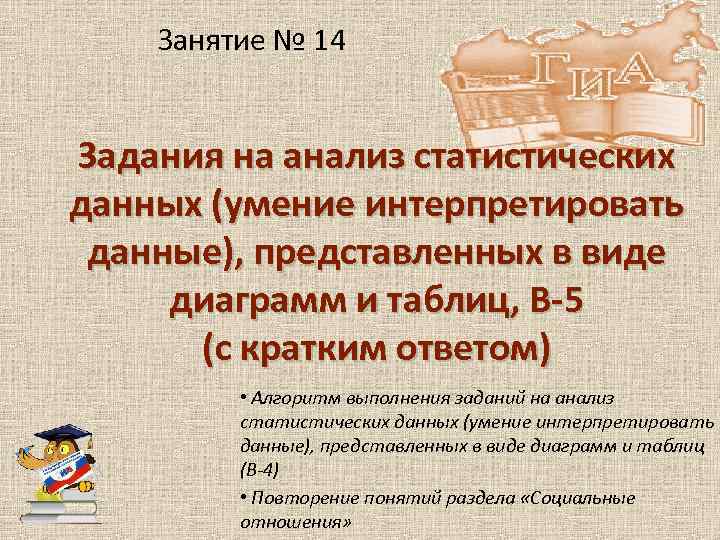 Занятие № 14

ГИА

Задания на анализ статистических данных (умение интерпретировать данные), представленных в виде диаграмм и таблиц, В-5 (с кратким ответом)

• Алгоритм выполнения заданий на анализ статистических данных (умение интерпретировать данные), представленных в виде диаграмм и таблиц (В-4)

• Повторение понятий раздела «Социальные отношения»